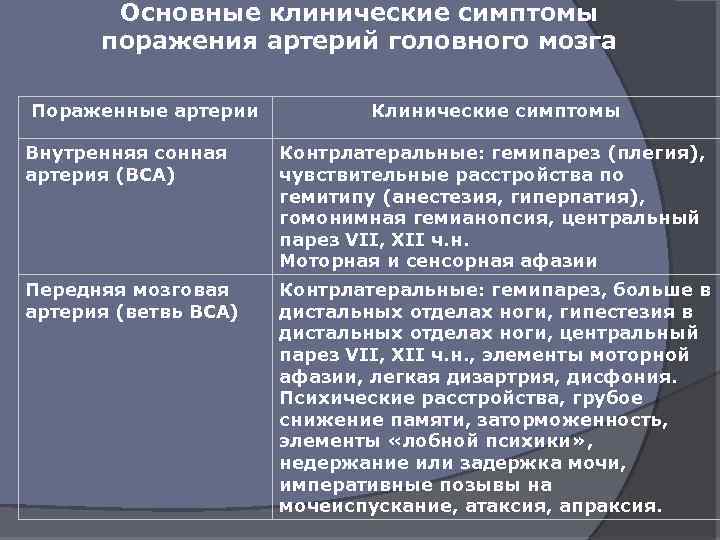 Основные клинические симптомы поражения артерий головного мозга

| Пораженные артерии | Клинические симптомы |
|---|---|
| Внутренняя сонная артерия (ВСА) | Контрлатеральные: гемипарез (плегия), чувствительные расстройства по гемитипу (анестезия, гиперпатия), гомонимная гемианопсия, центральный парез VII, XII ч.н. Моторная и сенсорная афазии |
| Передняя мозговая артерия (ветвь ВСА) | Контрлатеральные: гемипарез, больше в дистальных отделах ноги, гипестезия в дистальных отделах ноги, центральный парез VII, XII ч.н., элементы моторной афазии, легкая дизартрия, дисфония. Психические расстройства, грубое снижение памяти, заторможенность, элементы «лобной психики», недержание или задержка мочи, императивные позывы на мочеиспускание, атаксия, апраксия. |